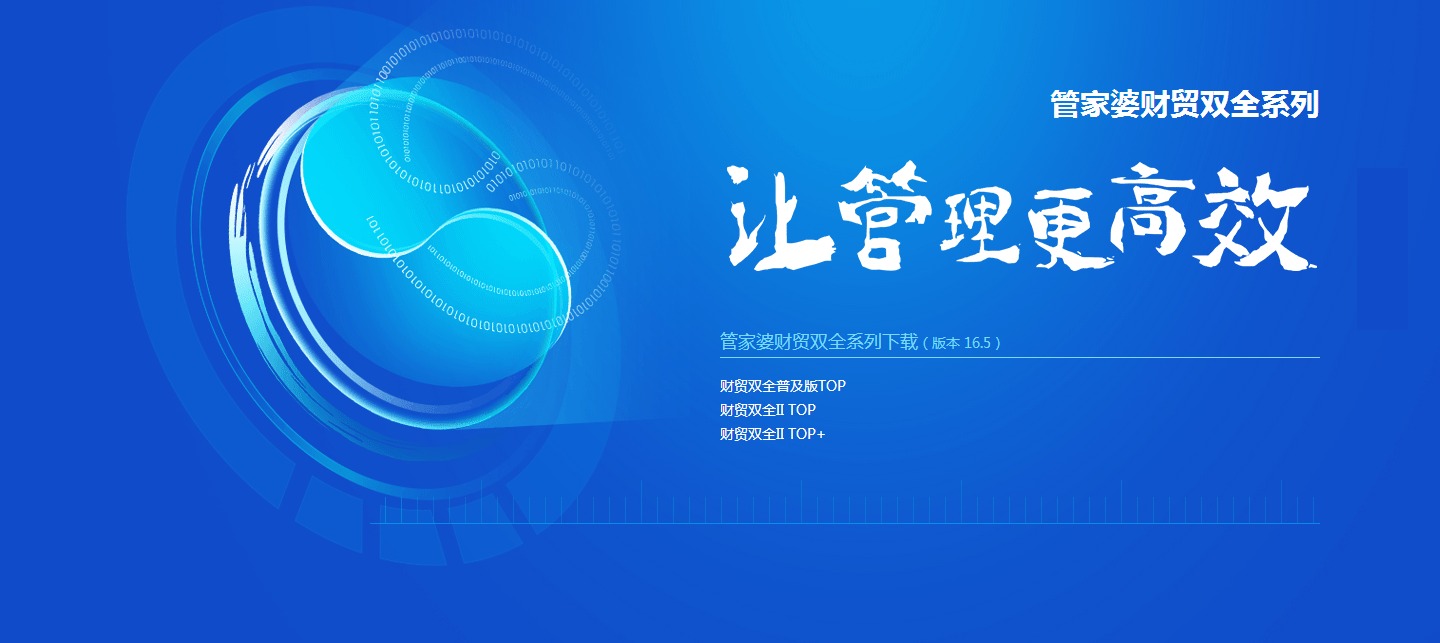 管家婆财贸双全系列

让管理更高效

管家婆财贸双全系列下载（版本 16.5）

财贸双全普及版TOP
财贸双全II TOP
财贸双全II TOP+